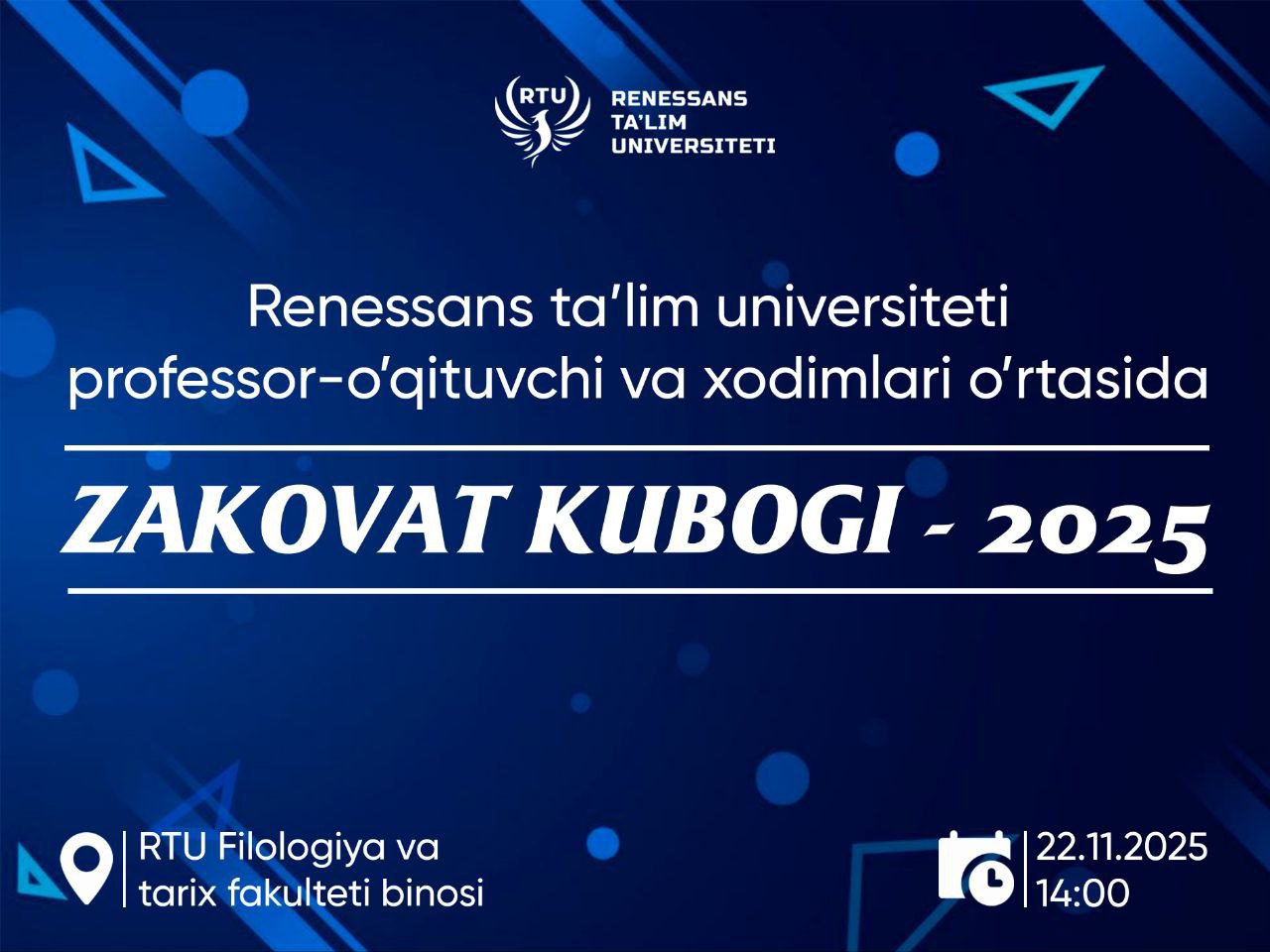 RTU
RENESSANS TA'LIM UNIVERSITETI

Renessans ta'lim universiteti professor-o'qituvchi va xodimlari o'rtasida

ZAKOVAT KUBOGI - 2025

RTU Filologiya va tarix fakulteti binosi

22.11.2025
14:00